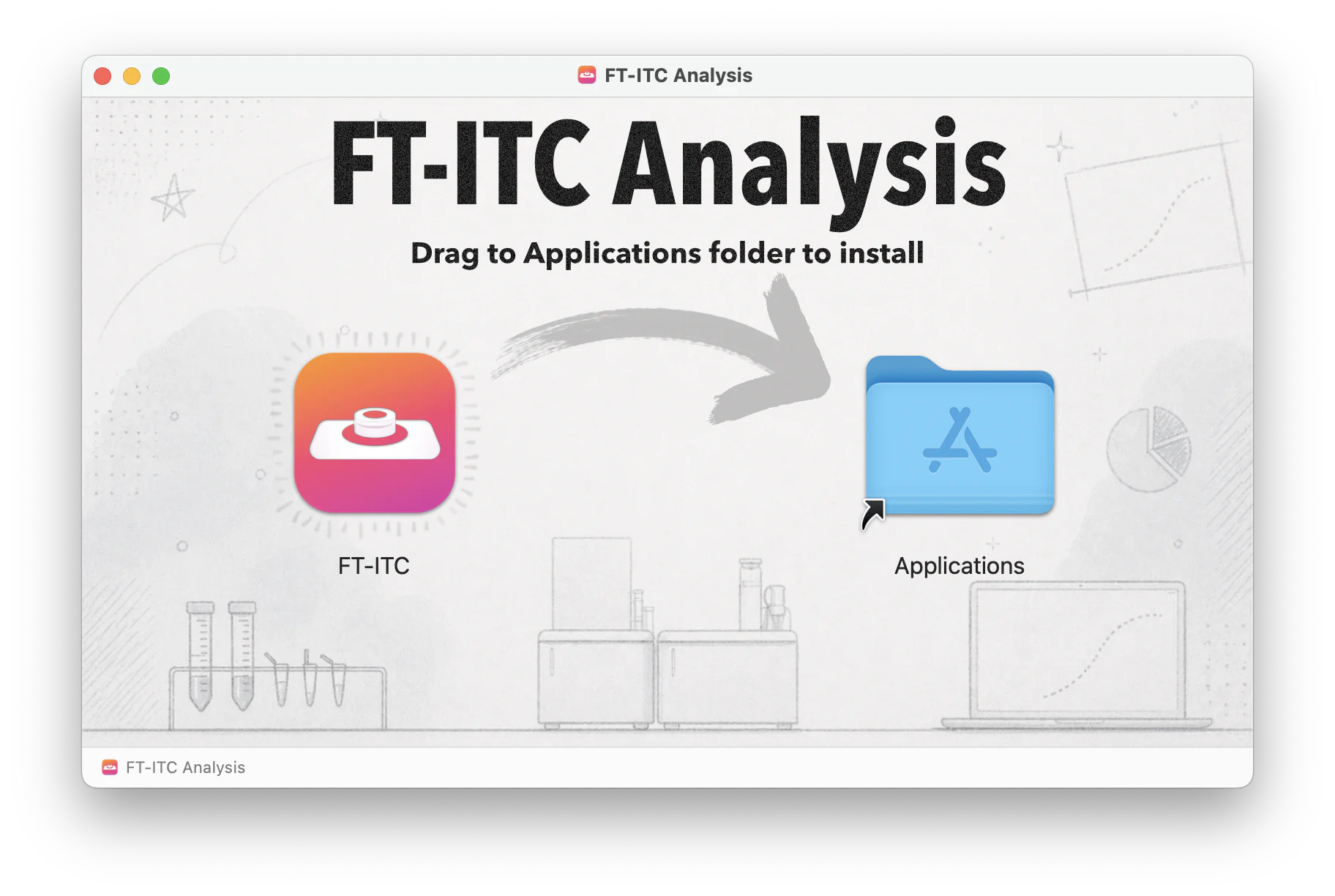 FT-ITC Analysis

FT-ITC Analysis

Drag to Applications folder to install

FT-ITC

Applications

FT-ITC Analysis